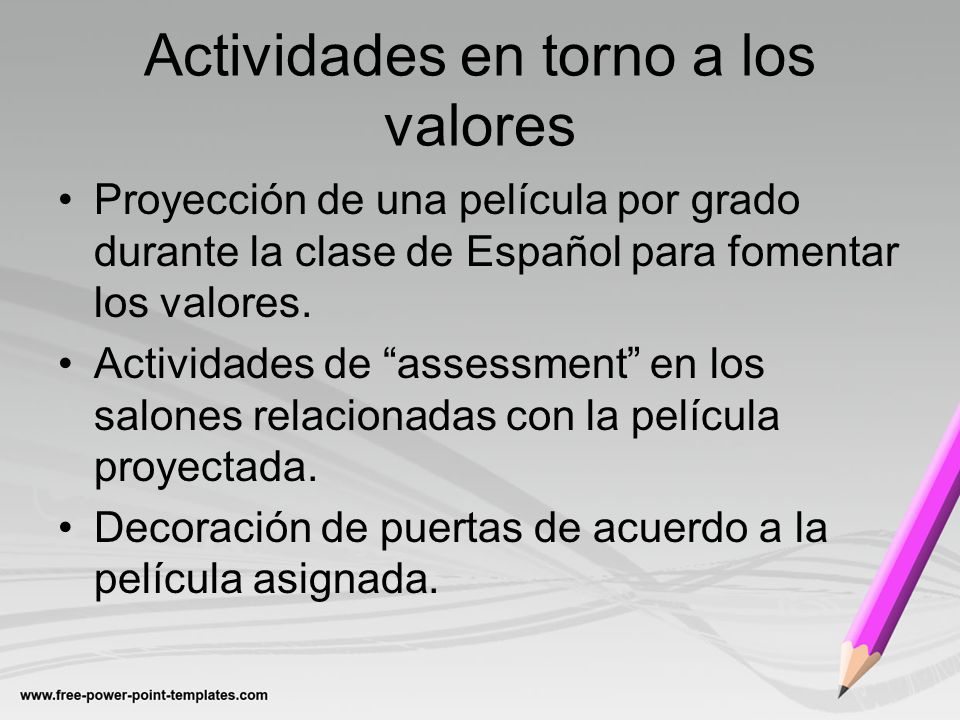 Actividades en torno a los valores

• Proyección de una película por grado durante la clase de Español para fomentar los valores.
• Actividades de “assessment” en los salones relacionadas con la película proyectada.
• Decoración de puertas de acuerdo a la película asignada.

www.free-power-point-templates.com